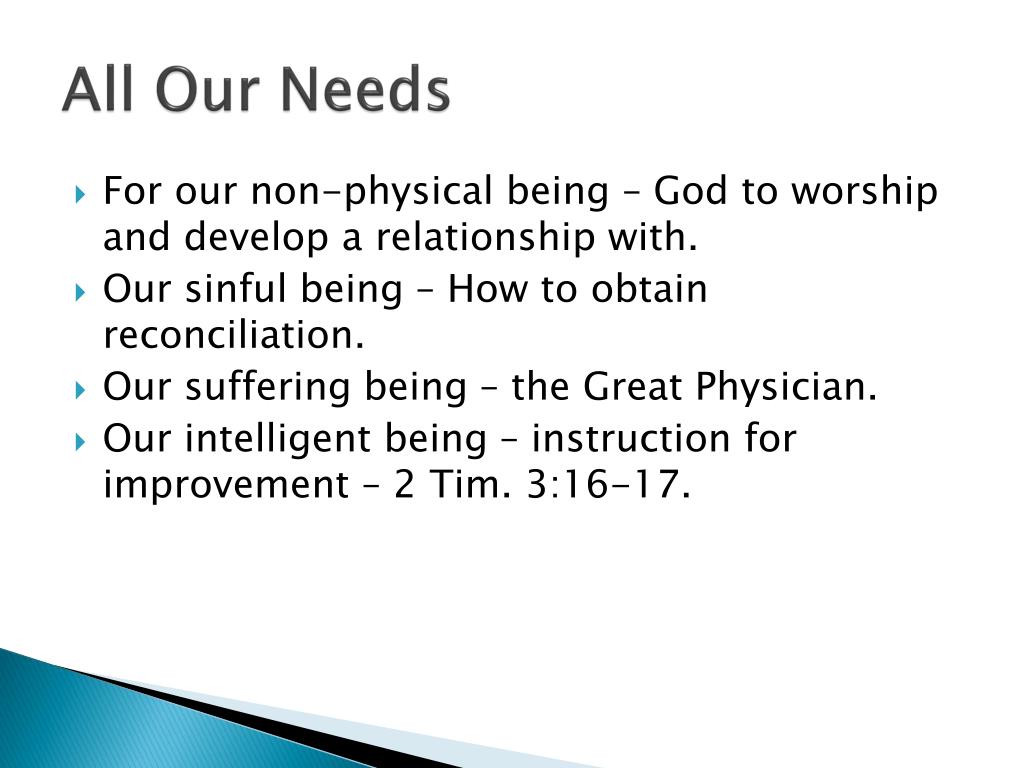 All Our Needs

For our non-physical being – God to worship and develop a relationship with.
Our sinful being – How to obtain reconciliation.
Our suffering being – the Great Physician.
Our intelligent being – instruction for improvement – 2 Tim. 3:16-17.